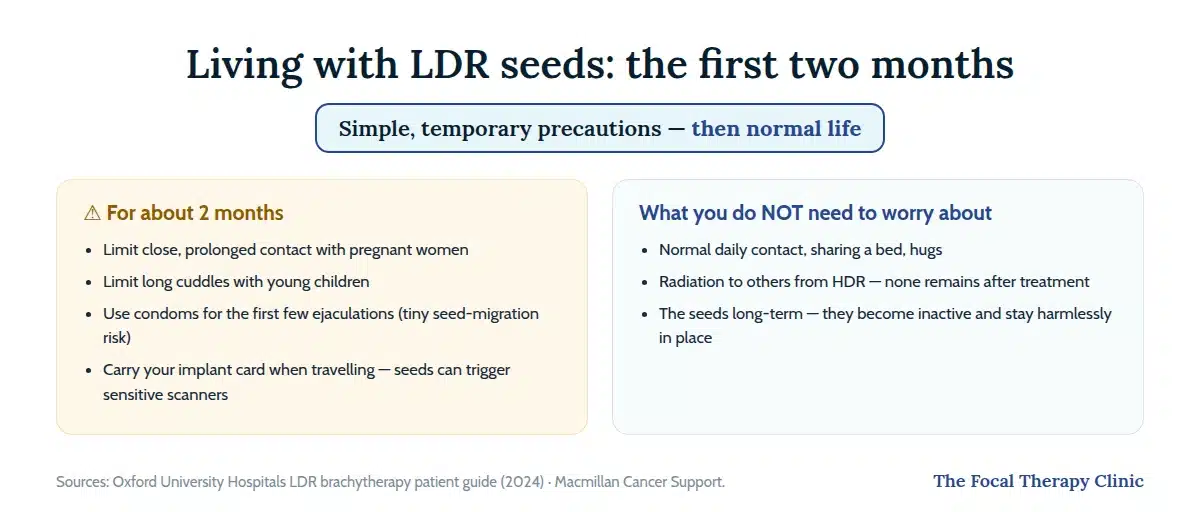 Living with LDR seeds: the first two months

Simple, temporary precautions — then normal life

⚠ For about 2 months

- Limit close, prolonged contact with pregnant women
- Limit long cuddles with young children
- Use condoms for the first few ejaculations (tiny seed-migration risk)
- Carry your implant card when travelling — seeds can trigger sensitive scanners

What you do NOT need to worry about

- Normal daily contact, sharing a bed, hugs
- Radiation to others from HDR — none remains after treatment
- The seeds long-term — they become inactive and stay harmlessly in place

Sources: Oxford University Hospitals LDR brachytherapy patient guide (2024) · Macmillan Cancer Support.

The Focal Therapy Clinic